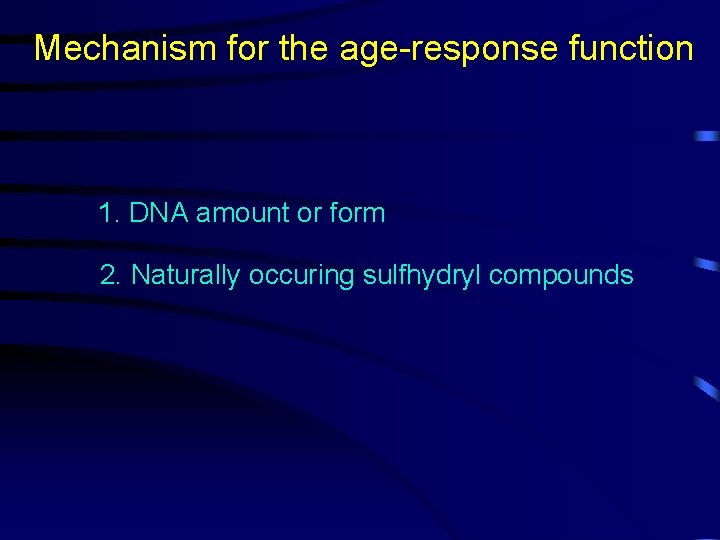 Mechanism for the age-response function

1. DNA amount or form

2. Naturally occuring sulfhydryl compounds